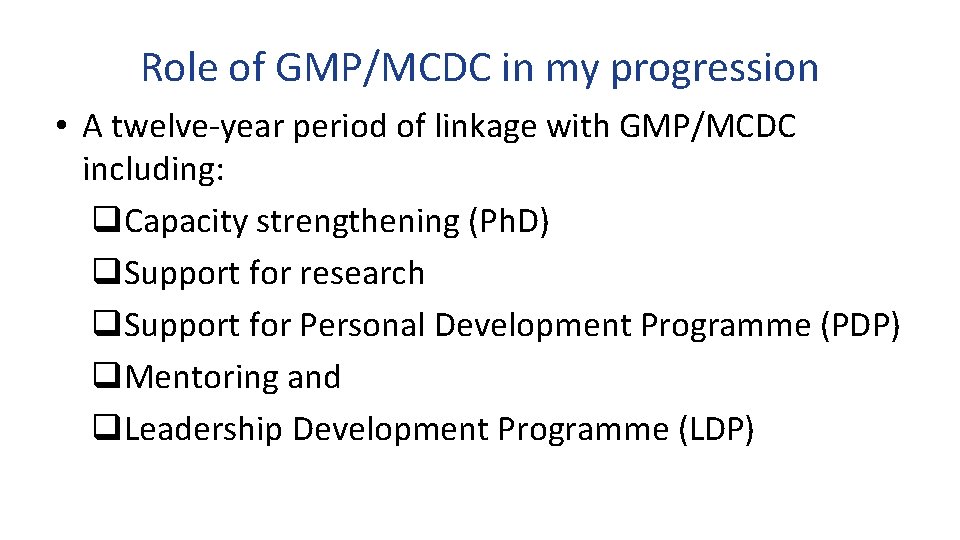 Role of GMP/MCDC in my progression

• A twelve-year period of linkage with GMP/MCDC including:

❑Capacity strengthening (PhD)

❑Support for research

❑Support for Personal Development Programme (PDP)

❑Mentoring and

❑Leadership Development Programme (LDP)